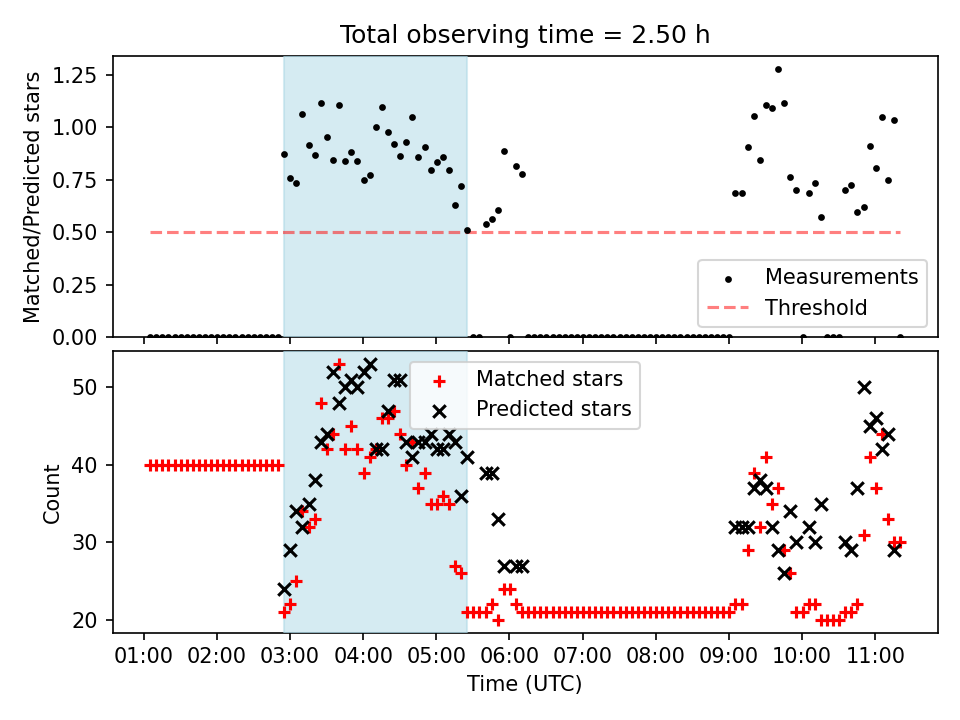 Total observing time = 2.50 h

Matched/Predicted stars

1.25
1.00
0.75
0.50
0.25
0.00

Measurements
Threshold

Count

50
40
30
20

Matched stars
Predicted stars

01:00 02:00 03:00 04:00 05:00 06:00 07:00 08:00 09:00 10:00 11:00

Time (UTC)